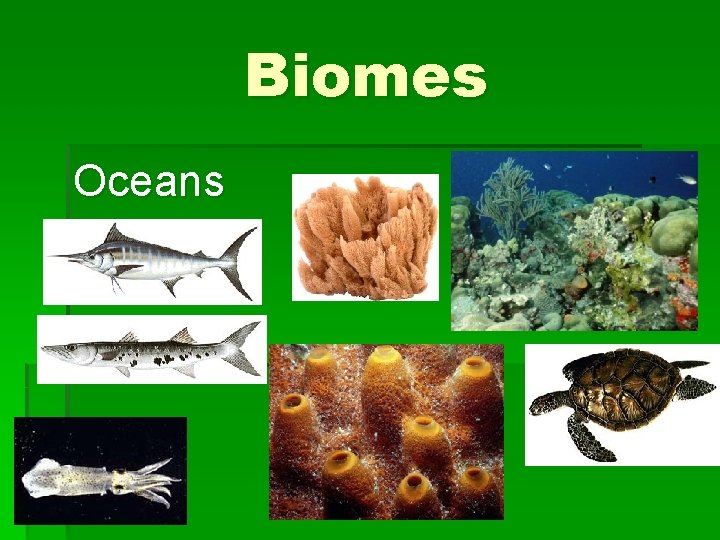 Biomes

Oceans